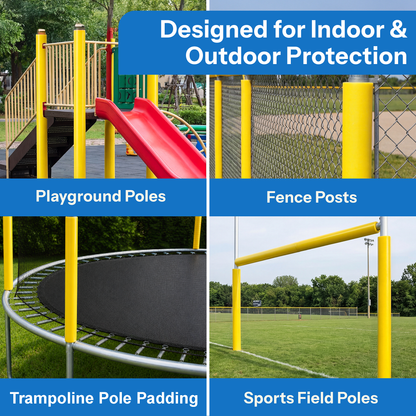 Designed for Indoor & Outdoor Protection

Playground Poles

Fence Posts

Trampoline Pole Padding

Sports Field Poles